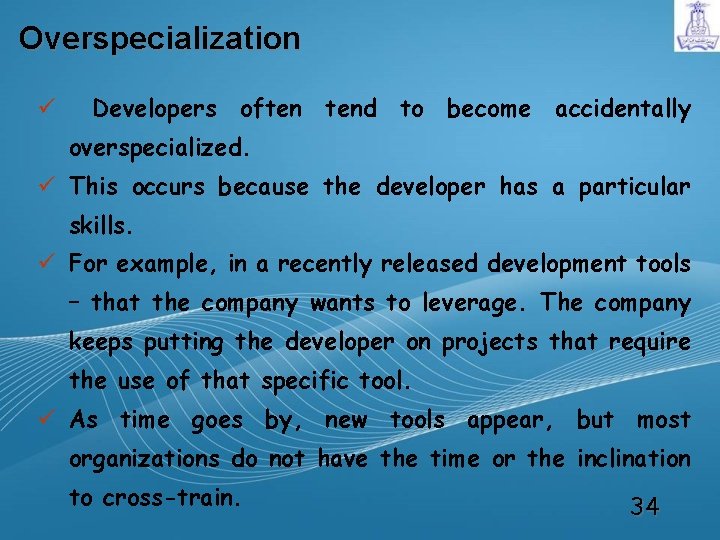 Overspecialization

✓ Developers often tend to become accidentally overspecialized.

✓ This occurs because the developer has a particular skills.

✓ For example, in a recently released development tools – that the company wants to leverage. The company keeps putting the developer on projects that require the use of that specific tool.

✓ As time goes by, new tools appear, but most organizations do not have the time or the inclination to cross-train.

34